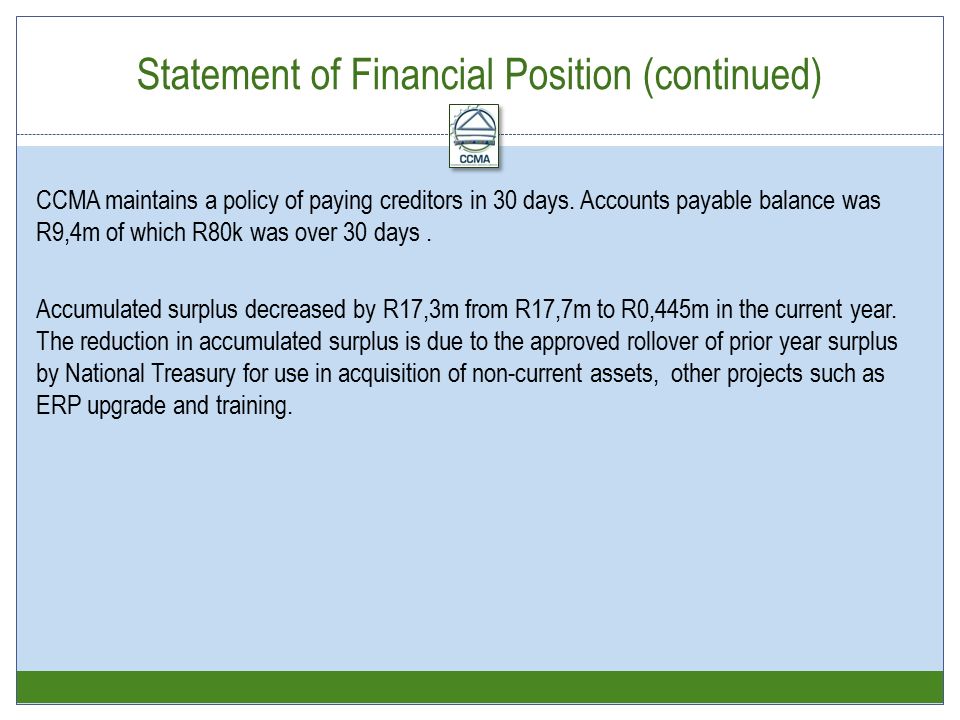 Statement of Financial Position (continued)

CCMA

CCMA maintains a policy of paying creditors in 30 days. Accounts payable balance was R9,4m of which R80k was over 30 days .

Accumulated surplus decreased by R17,3m from R17,7m to R0,445m in the current year. The reduction in accumulated surplus is due to the approved rollover of prior year surplus by National Treasury for use in acquisition of non-current assets, other projects such as ERP upgrade and training.